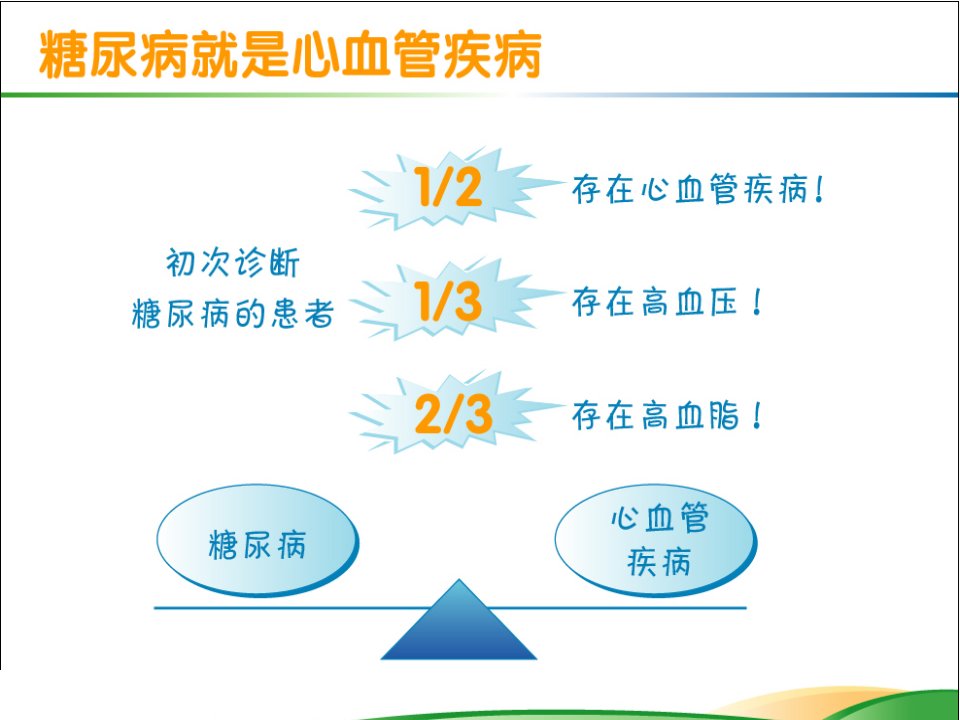 糖尿病就是心血管疾病

初次诊断
糖尿病的患者

1/2 存在心血管疾病！

1/3 存在高血压！

2/3 存在高血脂！

糖尿病

心血管
疾病